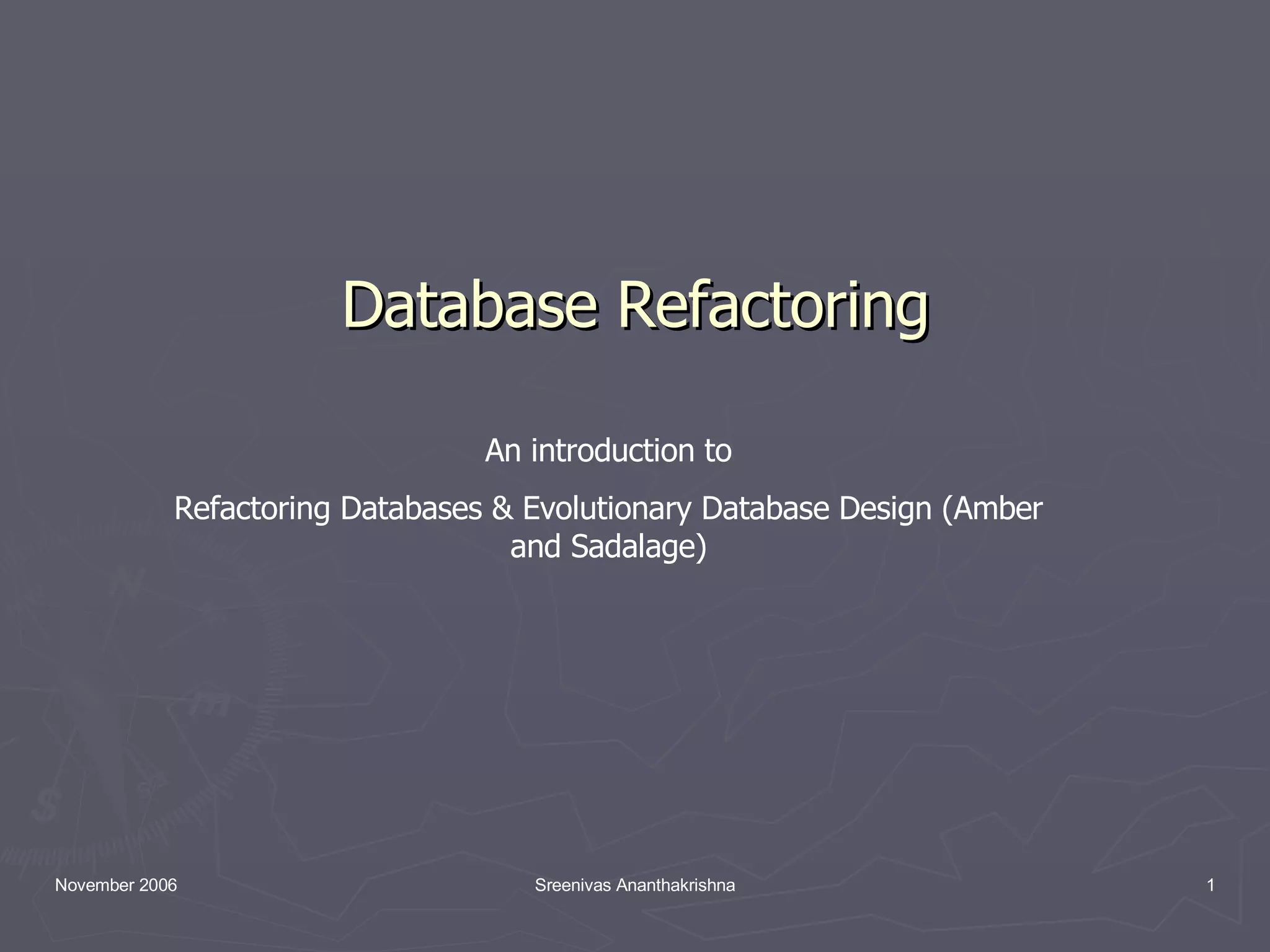 Database Refactoring

An introduction to

Refactoring Databases & Evolutionary Database Design (Amber and Sadalage)

November 2006

Sreenivas Ananthakrishna

1